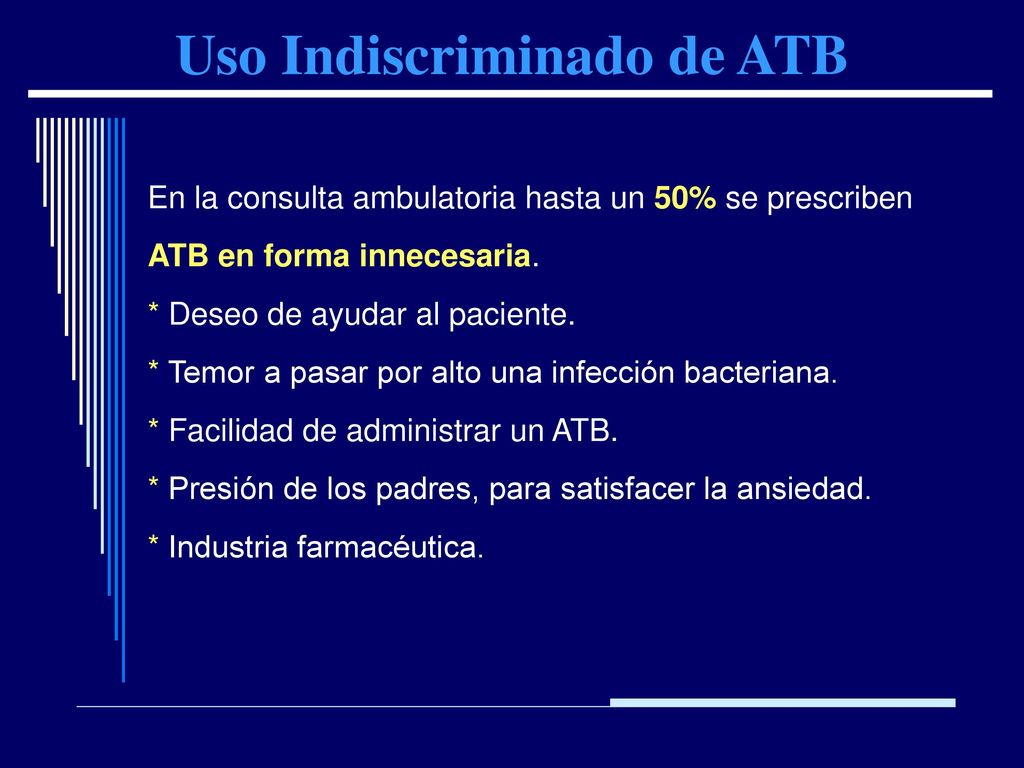 Uso Indiscriminado de ATB

En la consulta ambulatoria hasta un 50% se prescriben ATB en forma innecesaria.

* Deseo de ayudar al paciente.

* Temor a pasar por alto una infección bacteriana.

* Facilidad de administrar un ATB.

* Presión de los padres, para satisfacer la ansiedad.

* Industria farmacéutica.